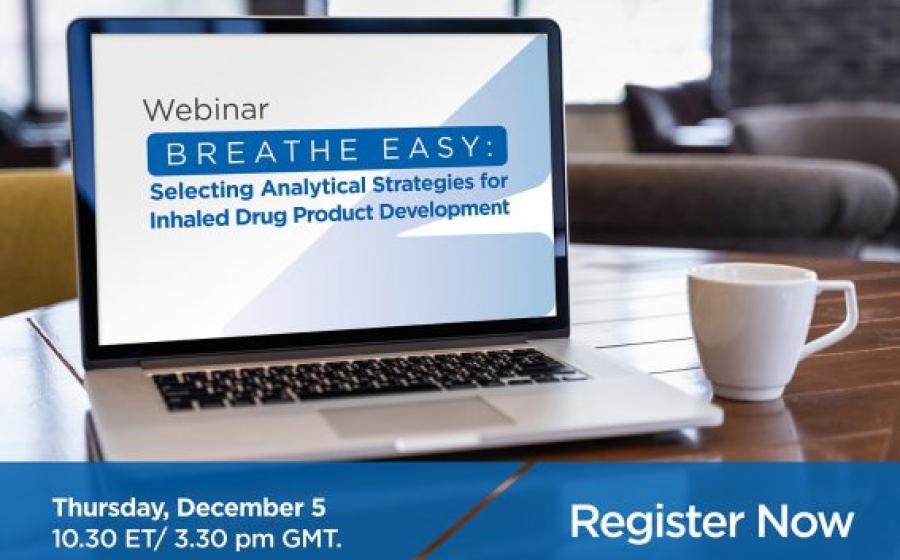 Webinar
BREATHE EASY:
Selecting Analytical Strategies for Inhaled Drug Product Development

Thursday, December 5
10.30 ET/ 3.30 pm GMT.

Register Now